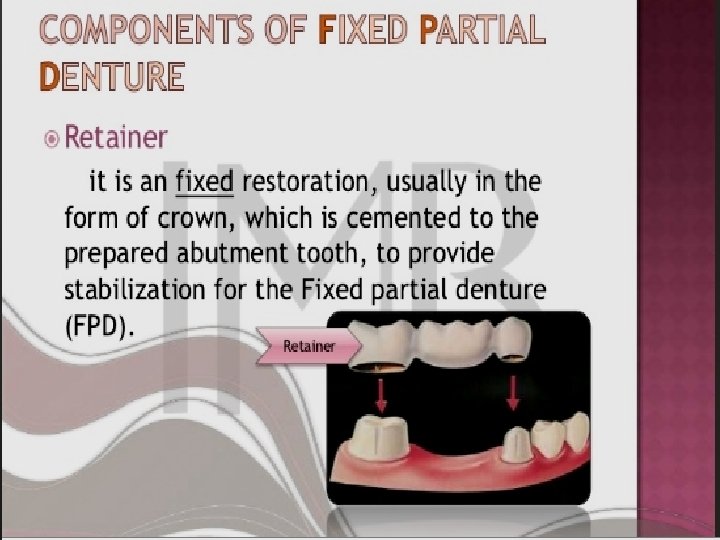 COMPONENTS OF FIXED PARTIAL DENTURE

Retainer

it is an fixed restoration, usually in the form of crown, which is cemented to the prepared abutment tooth, to provide stabilization for the Fixed partial denture (FPD).

Retainer

IMR